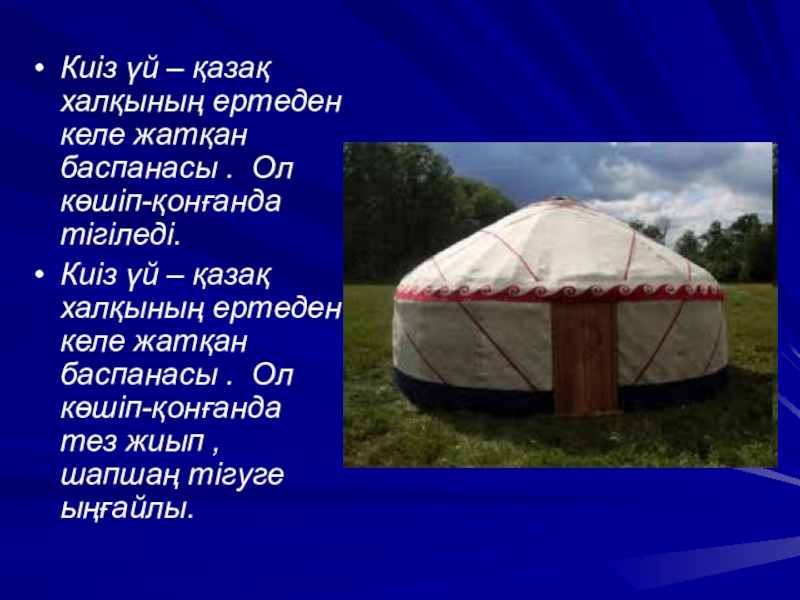 • Киіз үй – қазақ халқының ертеден келе жатқан баспанасы . Ол көшіп-қонғанда тігіледі.

• Киіз үй – қазақ халқының ертеден келе жатқан баспанасы . Ол көшіп-қонғанда тез жиып , шапшаң тігуге ыңғайлы.